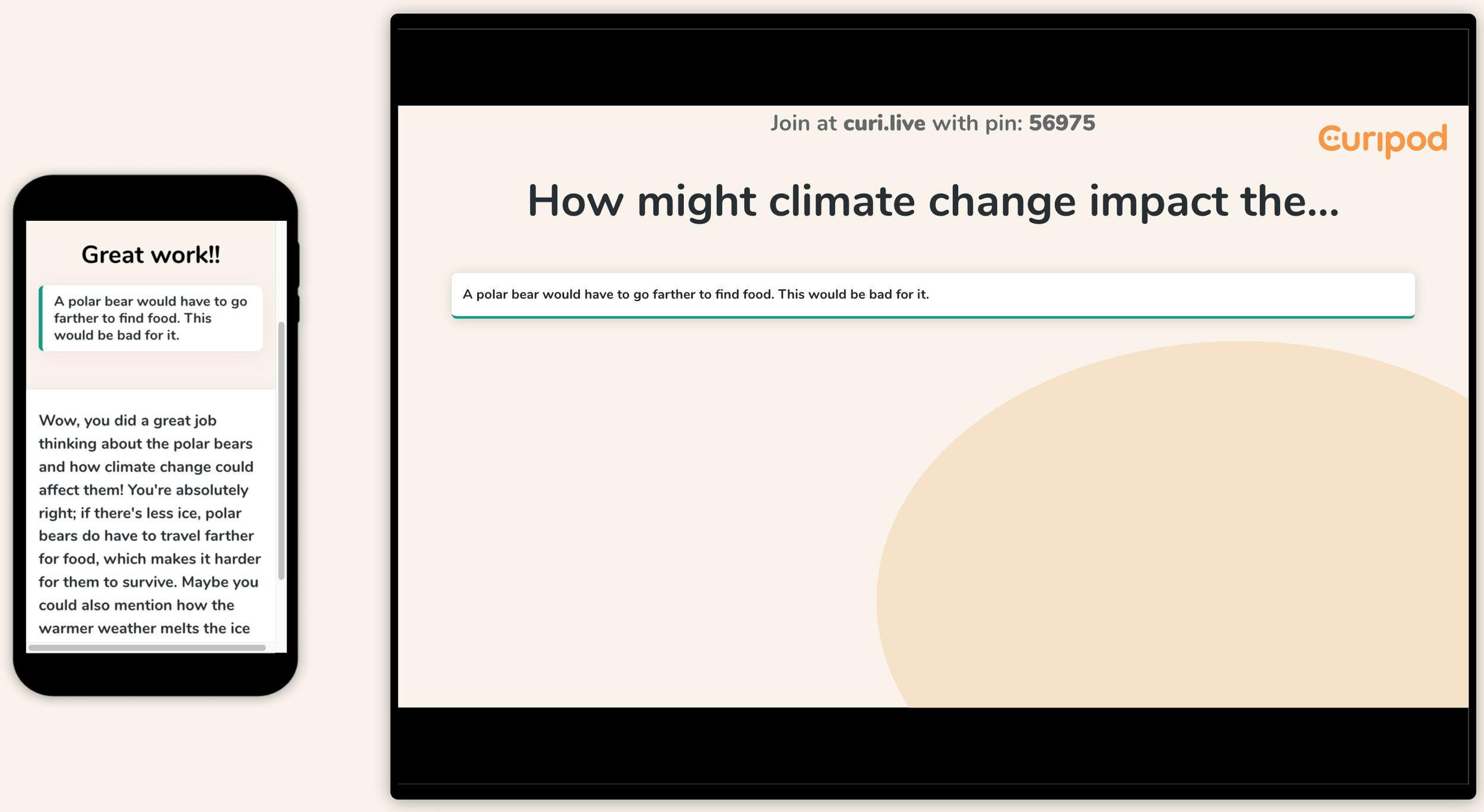 Great work!!

A polar bear would have to go farther to find food. This would be bad for it.

Wow, you did a great job thinking about the polar bears and how climate change could affect them! You're absolutely right; if there's less ice, polar bears do have to travel farther for food, which makes it harder for them to survive. Maybe you could also mention how the warmer weather melts the ice

Join at curi.live with pin: 56975

Curipod

How might climate change impact the...

A polar bear would have to go farther to find food. This would be bad for it.